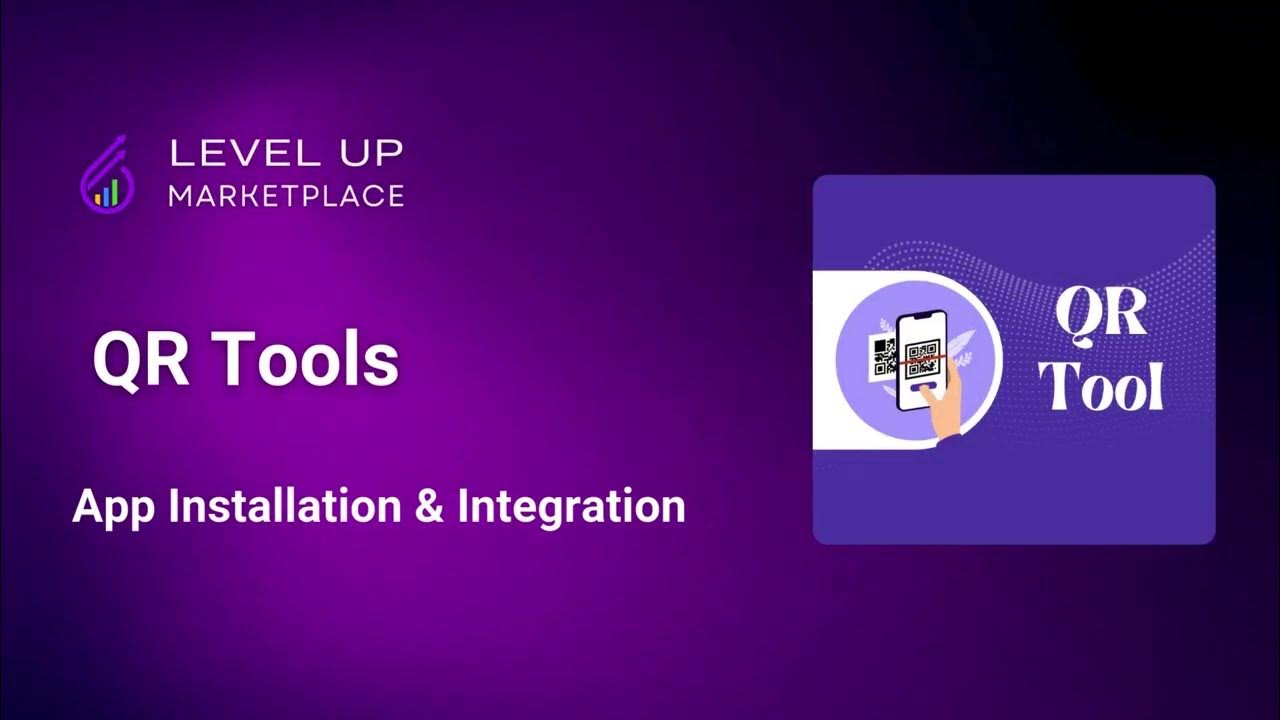 LEVEL UP
MARKETPLACE

QR Tools

App Installation & Integration

QR Tool